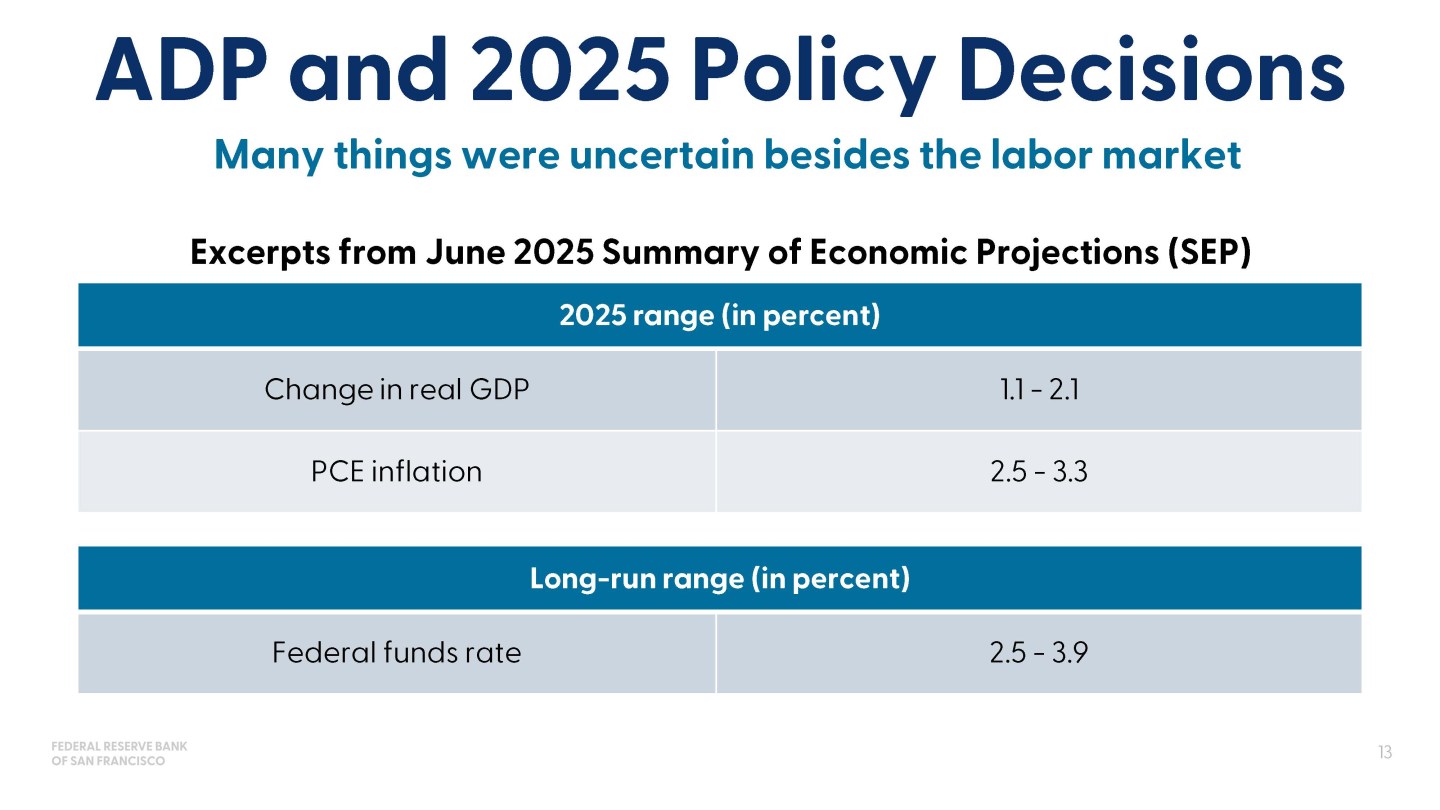 ADP and 2025 Policy Decisions

Many things were uncertain besides the labor market

Excerpts from June 2025 Summary of Economic Projections (SEP)

| 2025 range (in percent) | |
|---|---|
| Change in real GDP | 1.1 - 2.1 |
| PCE inflation | 2.5 - 3.3 |

| Long-run range (in percent) | |
|---|---|
| Federal funds rate | 2.5 - 3.9 |

FEDERAL RESERVE BANK
OF SAN FRANCISCO

13